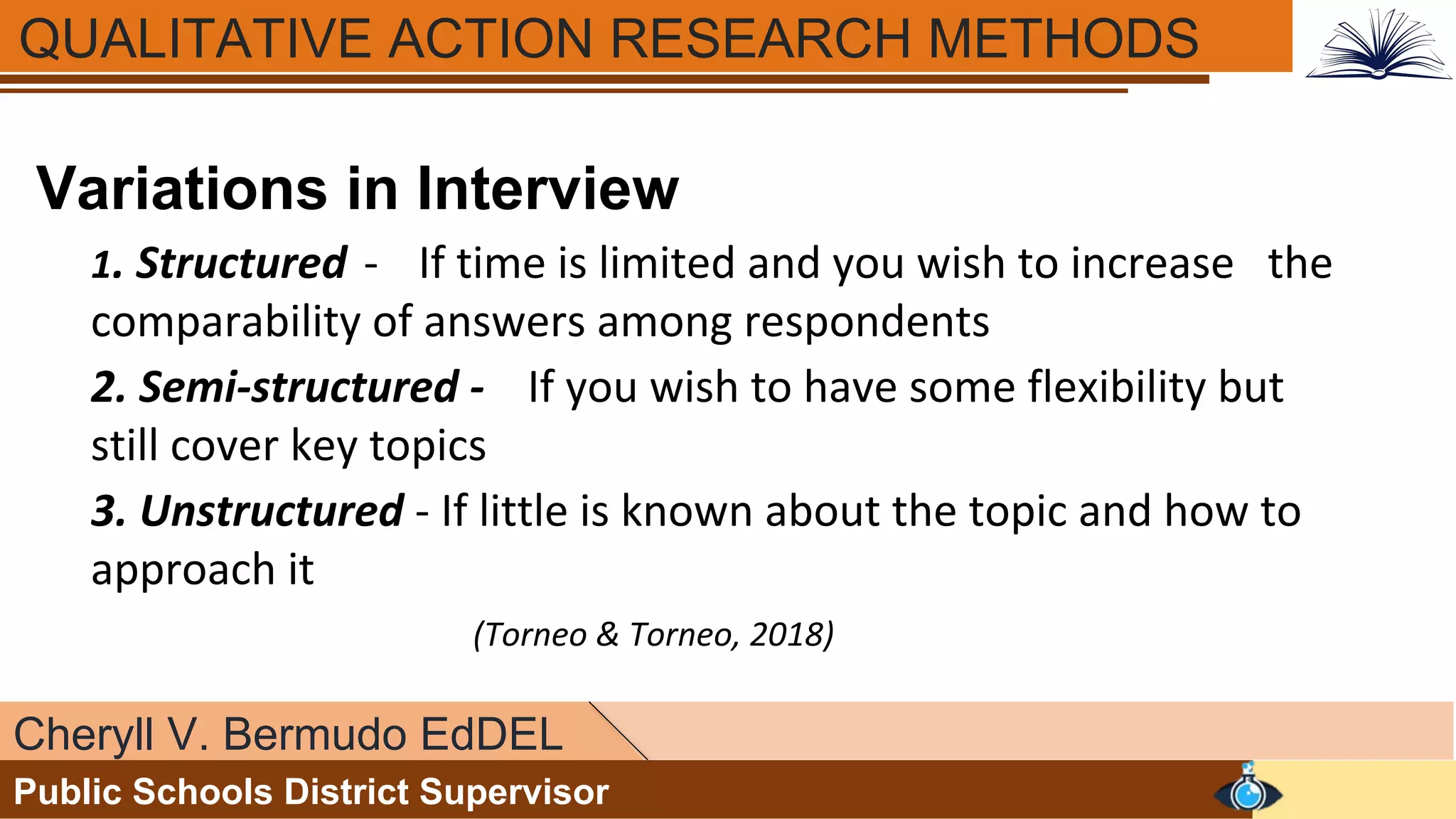 QUALITATIVE ACTION RESEARCH METHODS

Variations in Interview

1. Structured - If time is limited and you wish to increase the comparability of answers among respondents

2. Semi-structured - If you wish to have some flexibility but still cover key topics

3. Unstructured - If little is known about the topic and how to approach it

(Torneo & Torneo, 2018)

Cheryll V. Bermudo EdDEL

Public Schools District Supervisor